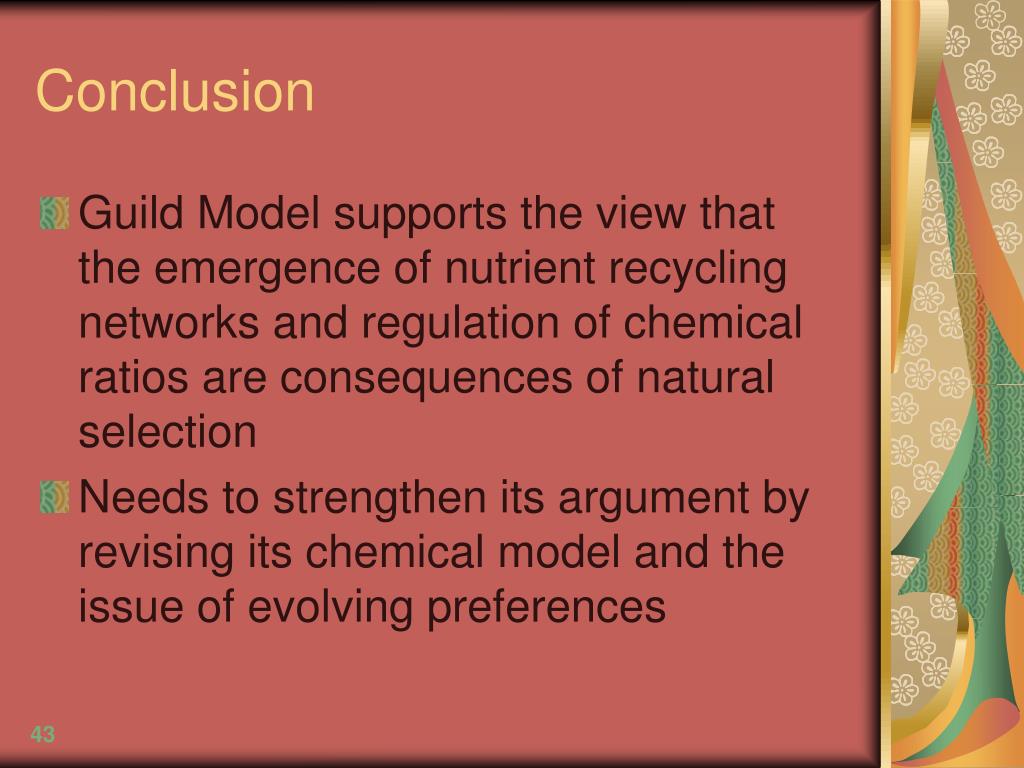 Conclusion

Guild Model supports the view that the emergence of nutrient recycling networks and regulation of chemical ratios are consequences of natural selection

Needs to strengthen its argument by revising its chemical model and the issue of evolving preferences

43